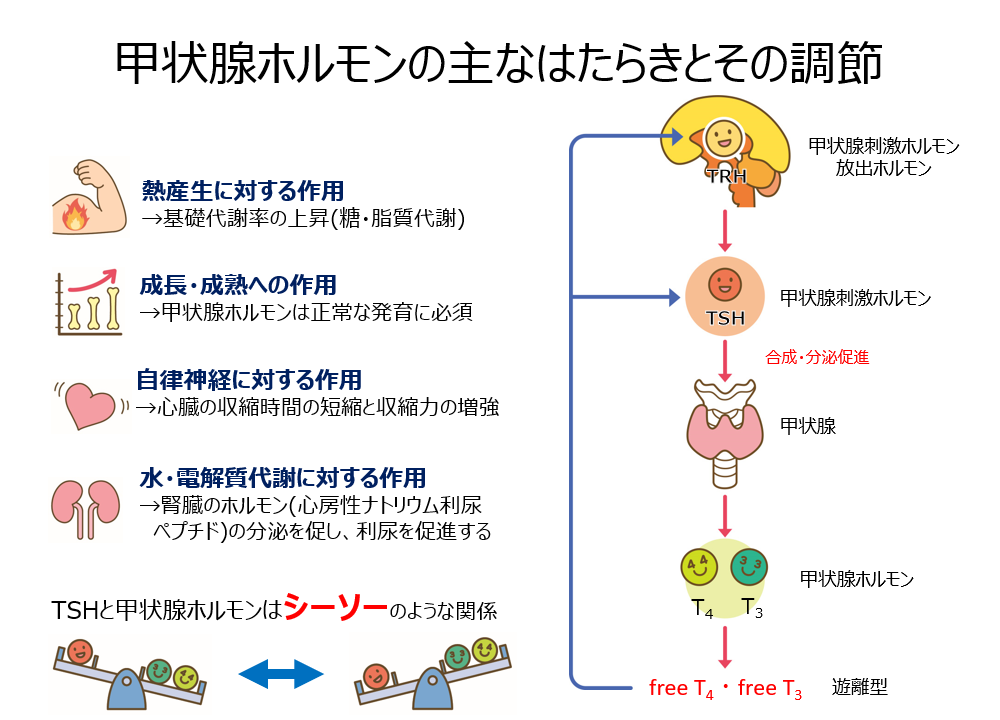 甲状腺ホルモンの主なはたらきとその調節

熱産生に対する作用
→基礎代謝率の上昇(糖・脂質代謝)

成長・成熟への作用
→甲状腺ホルモンは正常な発育に必須

自律神経に対する作用
→心臓の収縮時間の短縮と収縮力の増強

水・電解質代謝に対する作用
→腎臓のホルモン(心房性ナトリウム利尿ペプチド)の分泌を促し、利尿を促進する

TSHと甲状腺ホルモンはシーソーのような関係

TRH
甲状腺刺激ホルモン放出ホルモン

TSH
甲状腺刺激ホルモン

合成・分泌促進

甲状腺

4 4
3 3
$T_4$ $T_3$
甲状腺ホルモン

free $T_4$ ・ free $T_3$ 遊離型